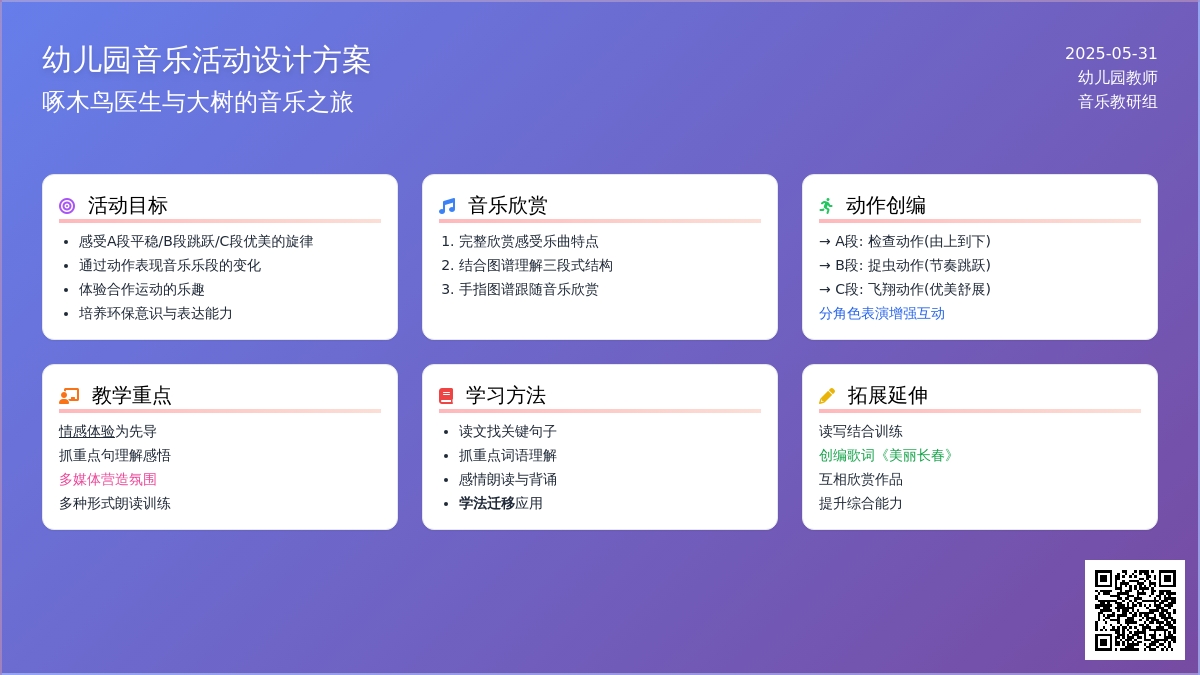 幼儿园音乐活动设计方案
啄木鸟医生与大树的音乐之旅

2025-05-31
幼儿园教师
音乐教研组

活动目标
- 感受A段平稳/B段跳跃/C段优美的旋律
- 通过动作表现音乐乐段的变化
- 体验合作运动的乐趣
- 培养环保意识与表达能力

音乐欣赏
1. 完整欣赏感受乐曲特点
2. 结合图谱理解三段式结构
3. 手指图谱跟随音乐欣赏

动作创编
→ A段: 检查动作(由上到下)
→ B段: 捉虫动作(节奏跳跃)
→ C段: 飞翔动作(优美舒展)
分角色表演增强互动

教学重点
情感体验为先导
抓重点句理解感悟
多媒体营造氛围
多种形式朗读训练

学习方法
- 读文找关键句子
- 抓重点词语理解
- 感情朗读与背诵
- 学法迁移应用

拓展延伸
读写结合训练
创编歌词《美丽长春》
互相欣赏作品
提升综合能力